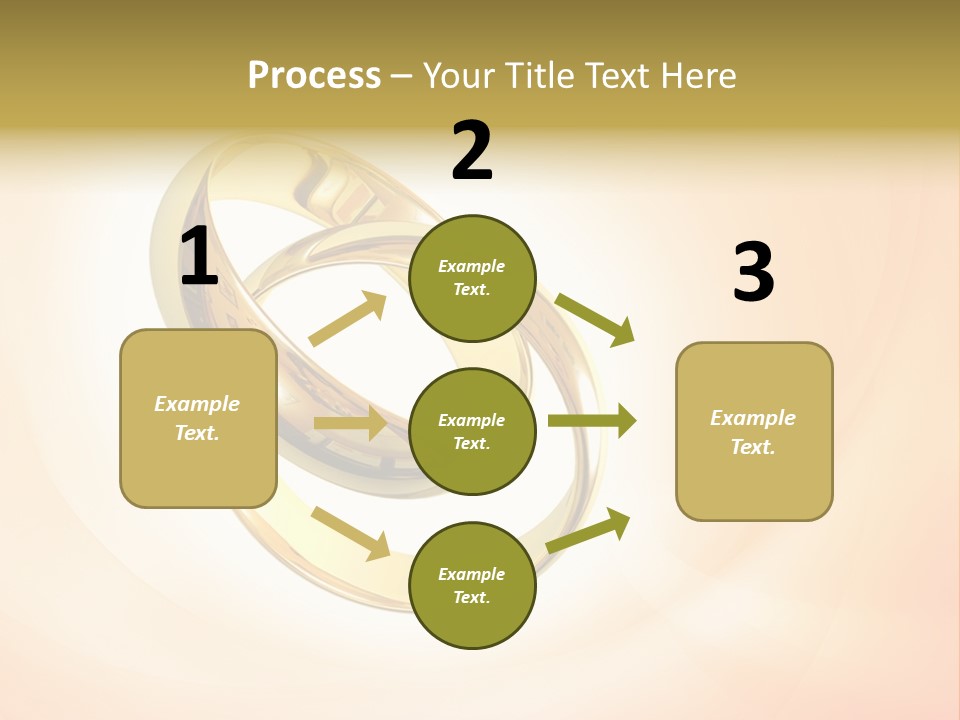 Process – Your Title Text Here

1

Example Text.

2

Example Text.

Example Text.

Example Text.

3

Example Text.